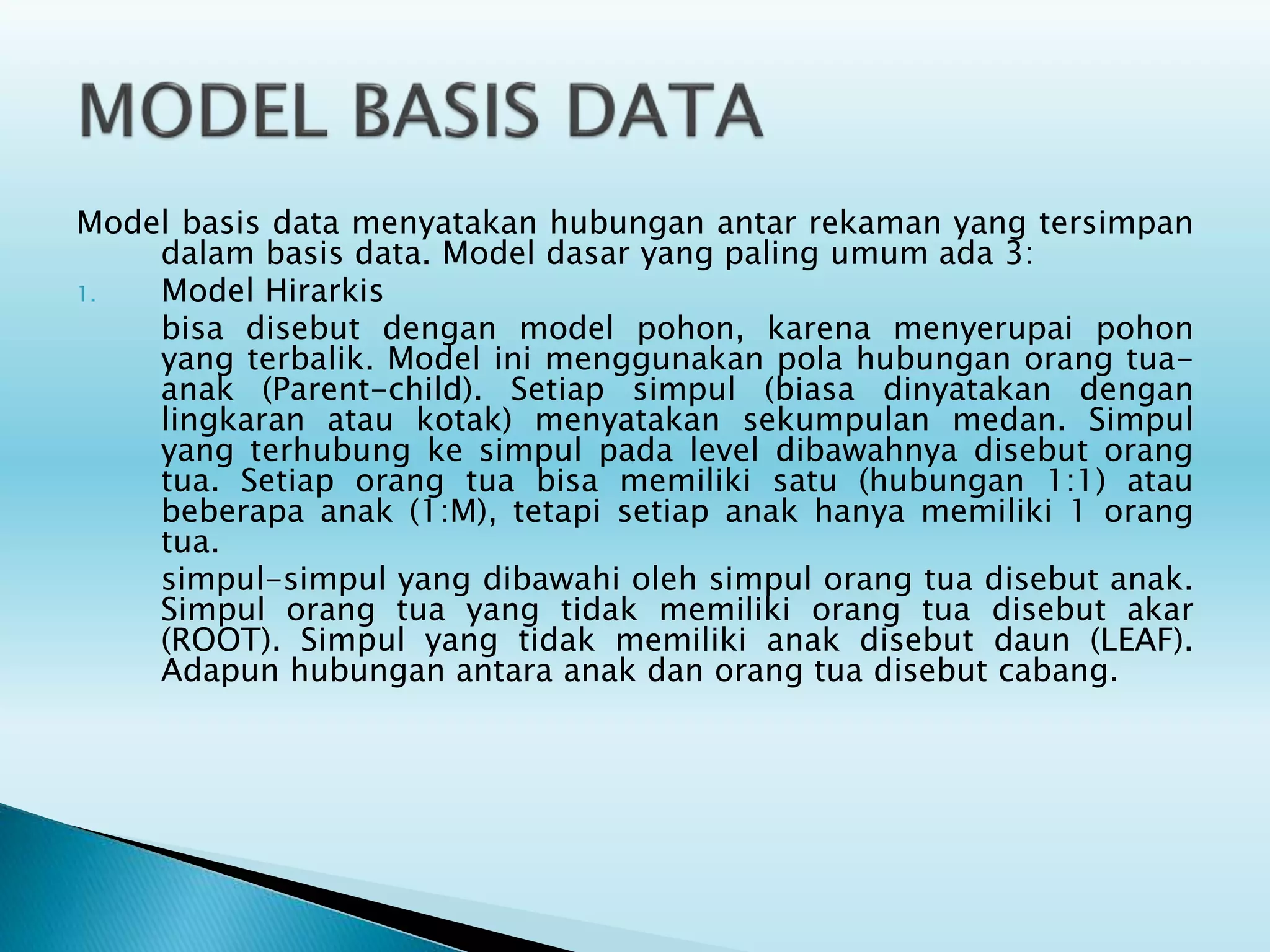 MODEL BASIS DATA

Model basis data menyatakan hubungan antar rekaman yang tersimpan dalam basis data. Model dasar yang paling umum ada 3:

1. Model Hirarkis

bisa disebut dengan model pohon, karena menyerupai pohon yang terbalik. Model ini menggunakan pola hubungan orang tua-anak (Parent-child). Setiap simpul (biasa dinyatakan dengan lingkaran atau kotak) menyatakan sekumpulan medan. Simpul yang terhubung ke simpul pada level dibawahnya disebut orang tua. Setiap orang tua bisa memiliki satu (hubungan 1:1) atau beberapa anak (1:M), tetapi setiap anak hanya memiliki 1 orang tua.

simpul-simpul yang dibawahi oleh simpul orang tua disebut anak. Simpul orang tua yang tidak memiliki orang tua disebut akar (ROOT). Simpul yang tidak memiliki anak disebut daun (LEAF). Adapun hubungan antara anak dan orang tua disebut cabang.